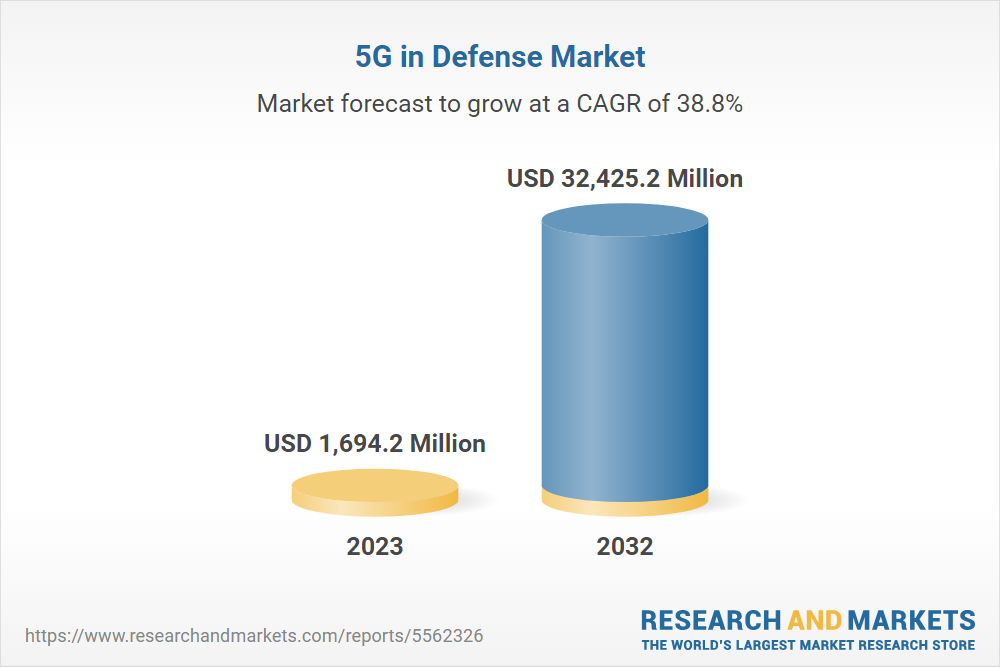 5G in Defense Market

Market forecast to grow at a CAGR of 38.8%

USD 32,425.2 Million

USD 1,694.2 Million

2023

2032

https://www.researchandmarkets.com/reports/5562326

RESEARCH AND MARKETS
THE WORLD'S LARGEST MARKET RESEARCH STORE